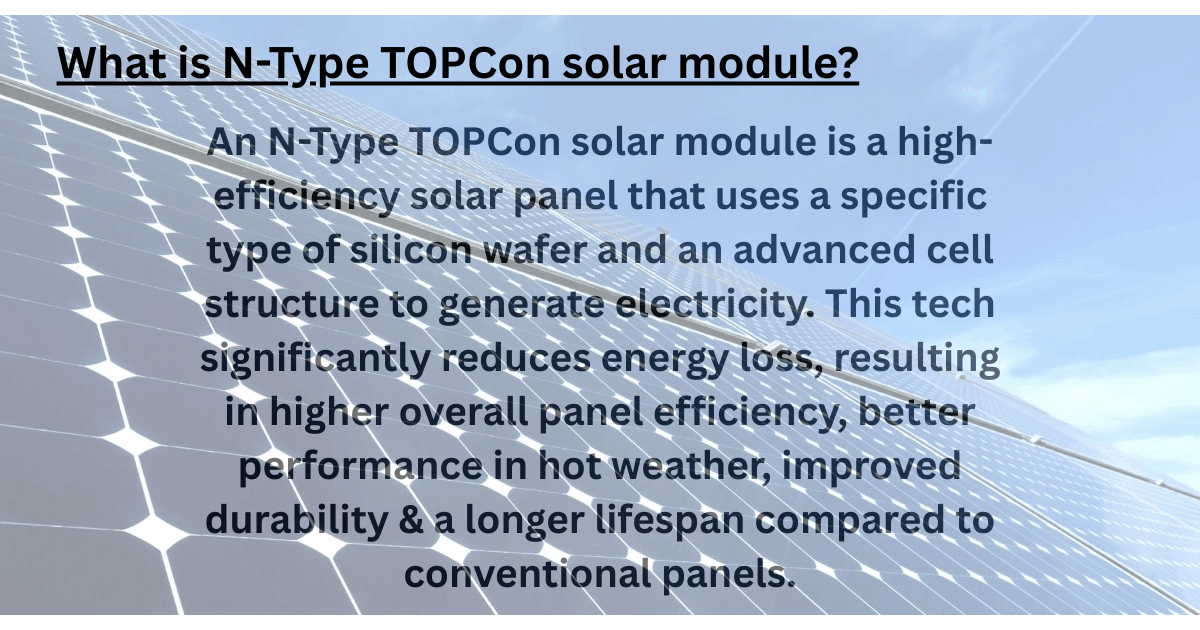 What is N-Type TOPCon solar module?

An N-Type TOPCon solar module is a high-efficiency solar panel that uses a specific type of silicon wafer and an advanced cell structure to generate electricity. This tech significantly reduces energy loss, resulting in higher overall panel efficiency, better performance in hot weather, improved durability & a longer lifespan compared to conventional panels.